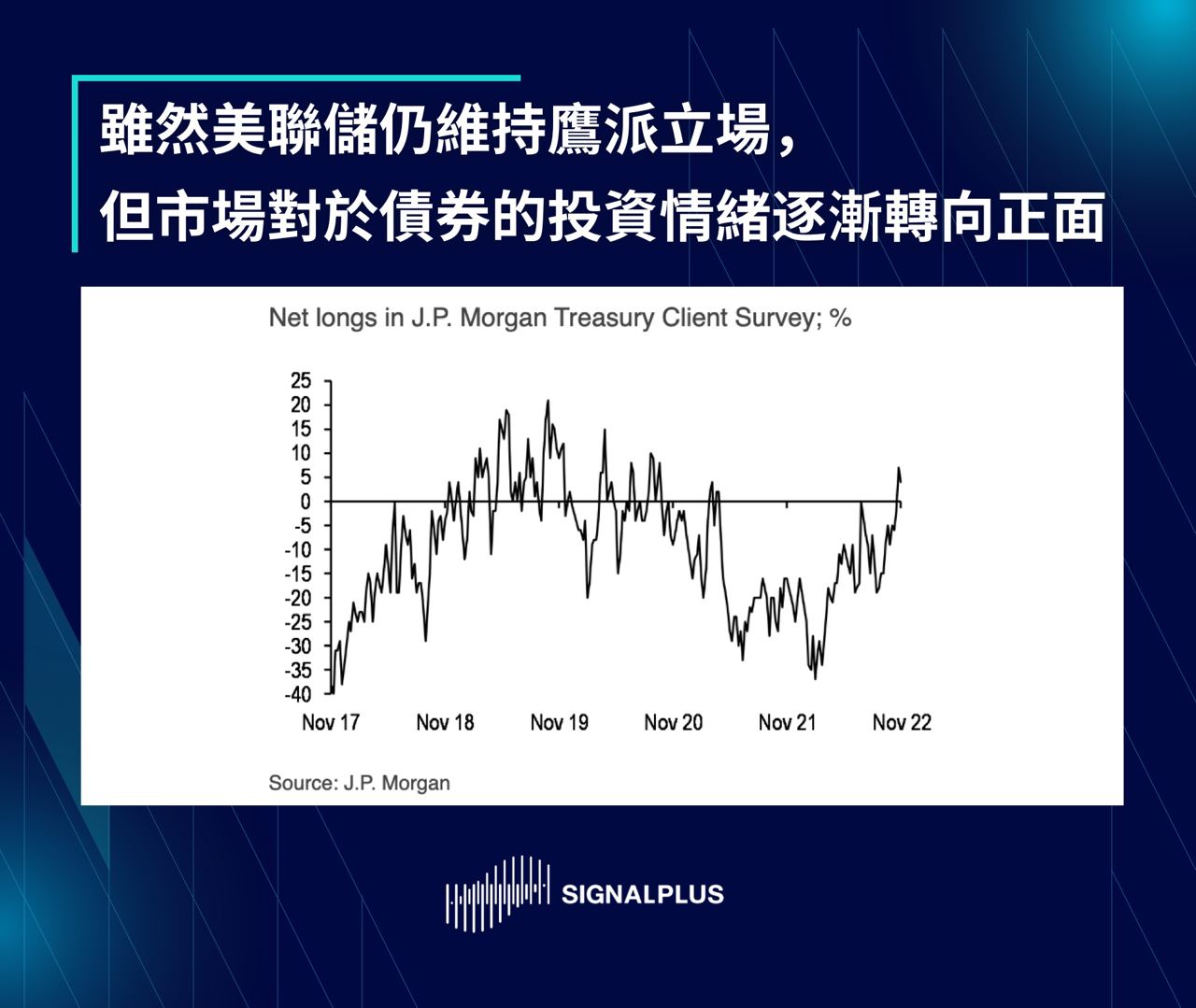 雖然美聯儲仍維持鷹派立場，
但市場對於債券的投資情緒逐漸轉向正面

Net longs in J.P. Morgan Treasury Client Survey; %

25
20
15
10
5
0
-5
-10
-15
-20
-25
-30
-35
-40

Nov 17 Nov 18 Nov 19 Nov 20 Nov 21 Nov 22

Source: J.P. Morgan

SIGNALPLUS